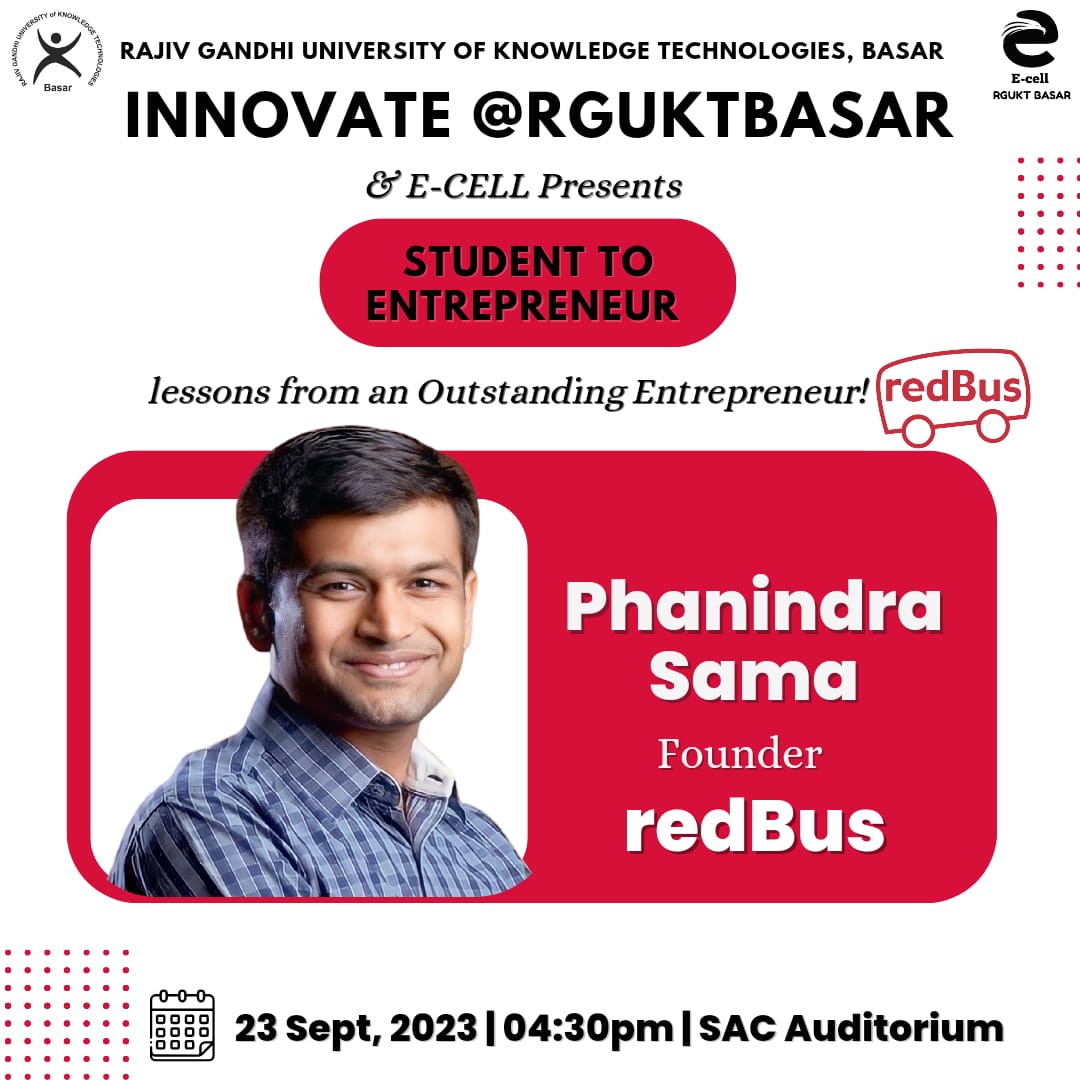 RAJIV GANDHI UNIVERSITY of KNOWLEDGE TECHNOLOGIES
Basar

RAJIV GANDHI UNIVERSITY OF KNOWLEDGE TECHNOLOGIES, BASAR

E-cell
RGUKT BASAR

INNOVATE @RGUKTBASAR

& E-CELL Presents

STUDENT TO ENTREPRENEUR

lessons from an Outstanding Entrepreneur!

redBus

Phanindra Sama
Founder
redBus

23 Sept, 2023 | 04:30pm | SAC Auditorium